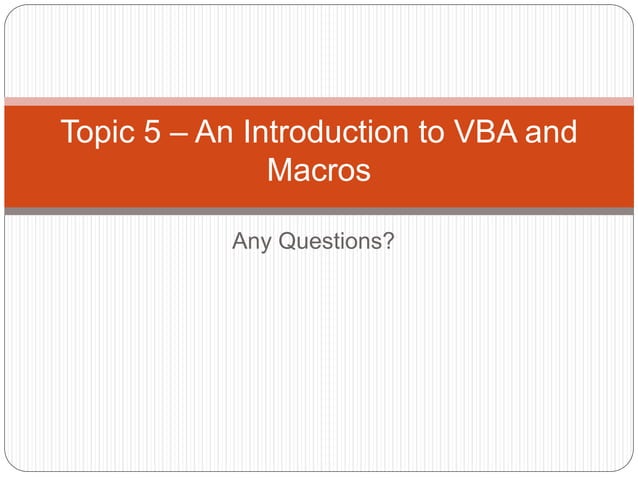 Topic 5 – An Introduction to VBA and Macros

Any Questions?